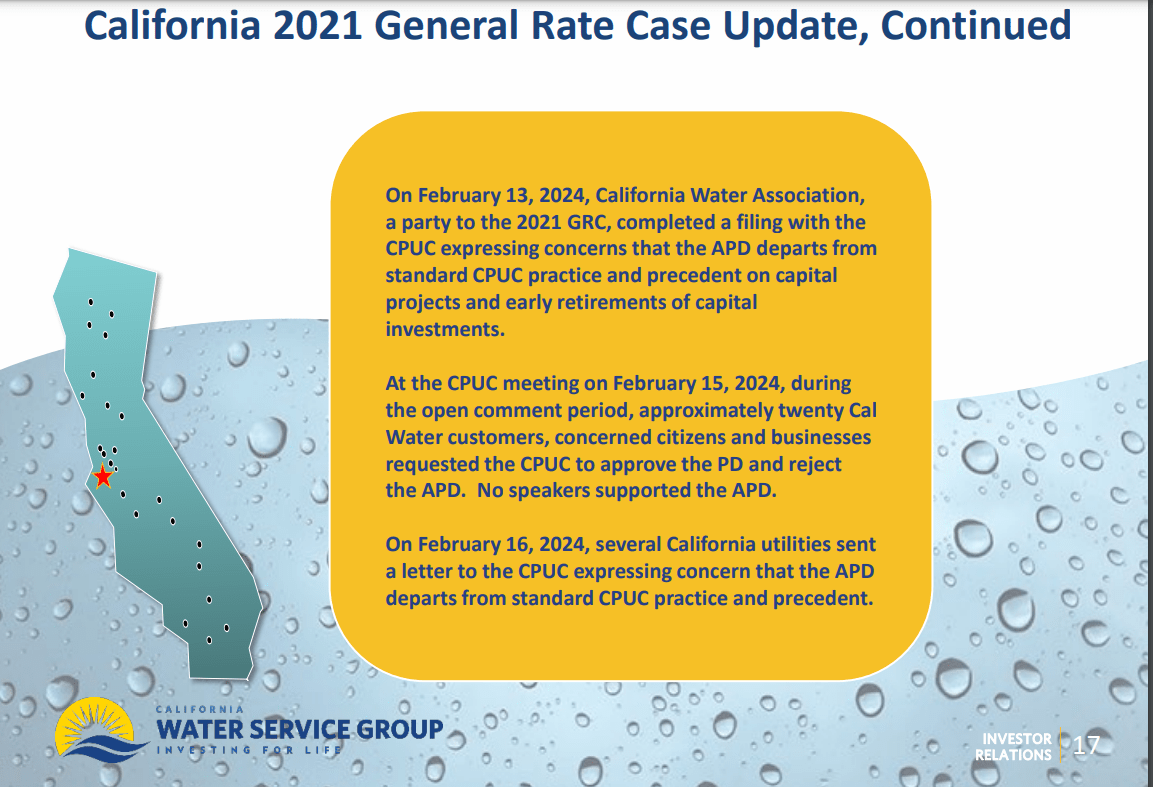 California 2021 General Rate Case Update, Continued

On February 13, 2024, California Water Association, a party to the 2021 GRC, completed a filing with the CPUC expressing concerns that the APD departs from standard CPUC practice and precedent on capital projects and early retirements of capital investments.

At the CPUC meeting on February 15, 2024, during the open comment period, approximately twenty Cal Water customers, concerned citizens and businesses requested the CPUC to approve the PD and reject the APD. No speakers supported the APD.

On February 16, 2024, several California utilities sent a letter to the CPUC expressing concern that the APD departs from standard CPUC practice and precedent.

CALIFORNIA
WATER SERVICE GROUP
INVESTING FOR LIFE

INVESTOR RELATIONS
17